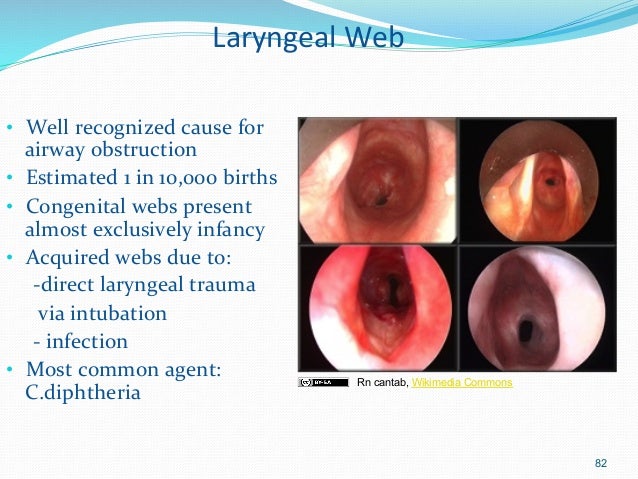 Laryngeal Web

• Well recognized cause for airway obstruction
• Estimated 1 in 10,000 births
• Congenital webs present almost exclusively infancy
• Acquired webs due to:
-direct laryngeal trauma via intubation
- infection
• Most common agent: C.diphtheria

BY-SA Rn cantab, Wikimedia Commons

82